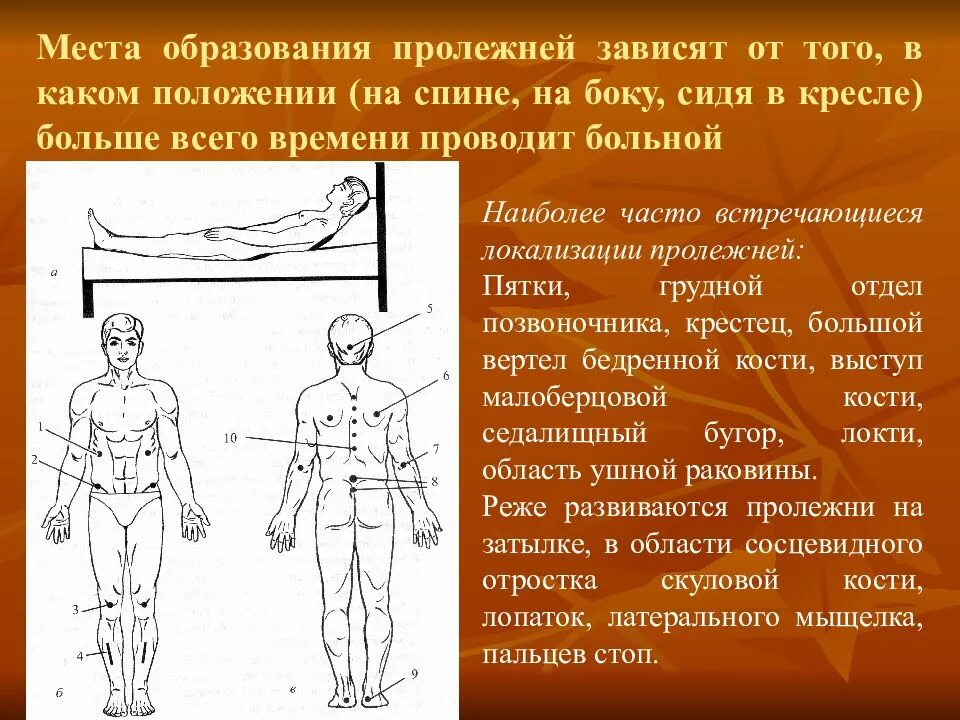 Места образования пролежней зависят от того, в каком положении (на спине, на боку, сидя в кресле) больше всего времени проводит больной

а

1

2

3

4

б

5

6

10

7

8

9

в

Наиболее часто встречающиеся локализации пролежней:

Пятки, грудной отдел позвоночника, крестец, большой вертел бедренной кости, выступ малоберцовой кости, седалищный бугор, локти, область ушной раковины.

Реже развиваются пролежни на затылке, в области сосцевидного отростка скуловой кости, лопаток, латерального мыщелка, пальцев стоп.